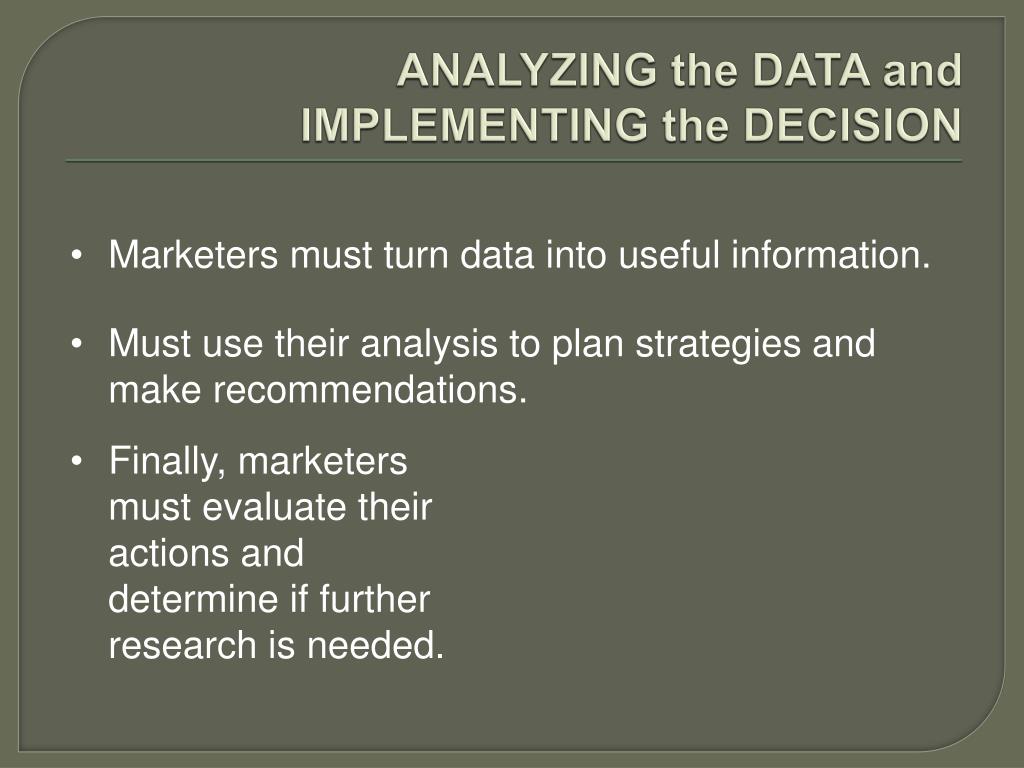 ANALYZING the DATA and IMPLEMENTING the DECISION

• Marketers must turn data into useful information.

• Must use their analysis to plan strategies and make recommendations.

• Finally, marketers must evaluate their actions and determine if further research is needed.